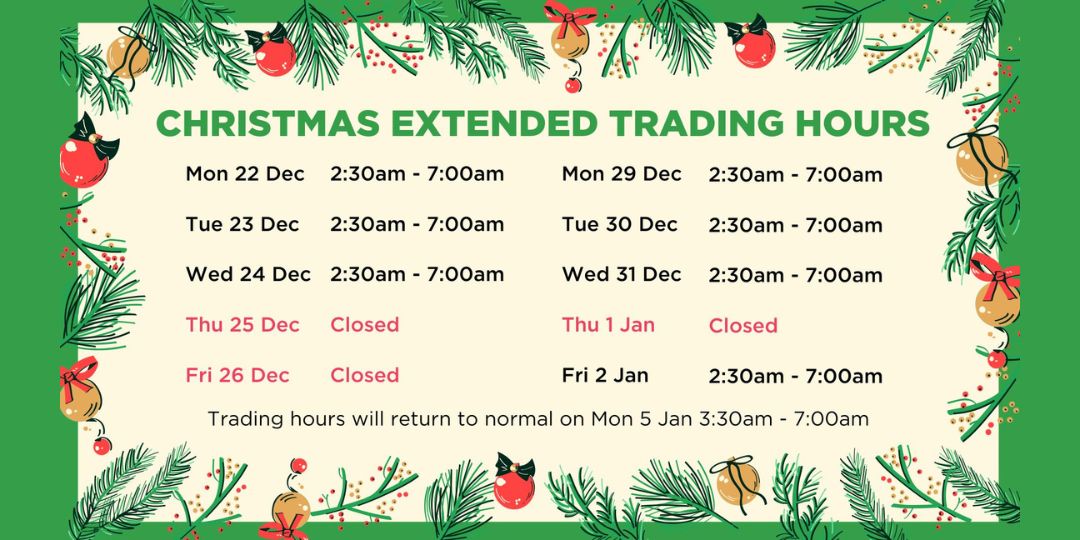 CHRISTMAS EXTENDED TRADING HOURS

Mon 22 Dec 2:30am - 7:00am
Tue 23 Dec 2:30am - 7:00am
Wed 24 Dec 2:30am - 7:00am
Thu 25 Dec Closed
Fri 26 Dec Closed

Mon 29 Dec 2:30am - 7:00am
Tue 30 Dec 2:30am - 7:00am
Wed 31 Dec 2:30am - 7:00am
Thu 1 Jan Closed
Fri 2 Jan 2:30am - 7:00am

Trading hours will return to normal on Mon 5 Jan 3:30am - 7:00am